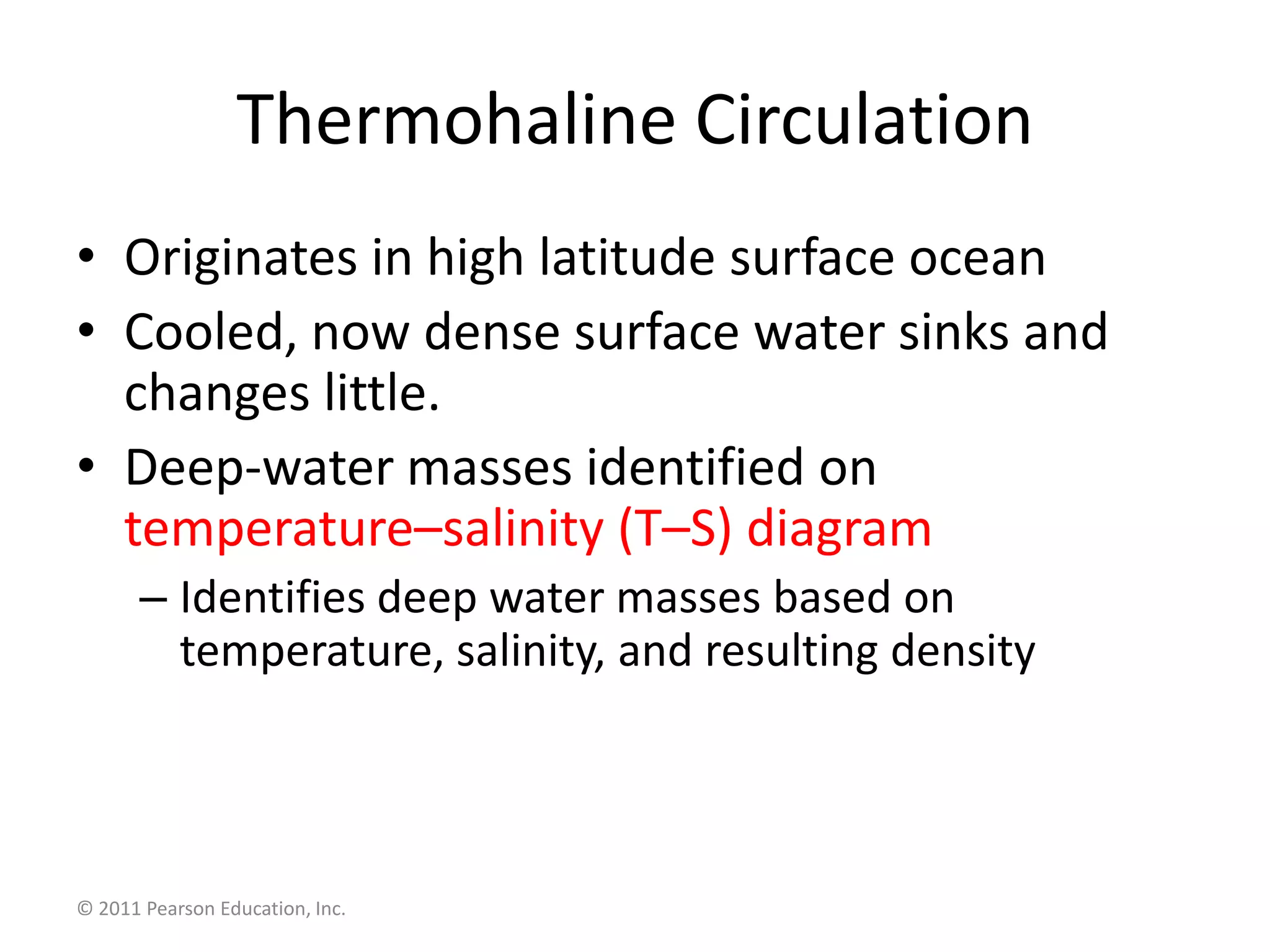 Thermohaline Circulation

• Originates in high latitude surface ocean

• Cooled, now dense surface water sinks and changes little.

• Deep-water masses identified on temperature–salinity (T–S) diagram

– Identifies deep water masses based on temperature, salinity, and resulting density

© 2011 Pearson Education, Inc.